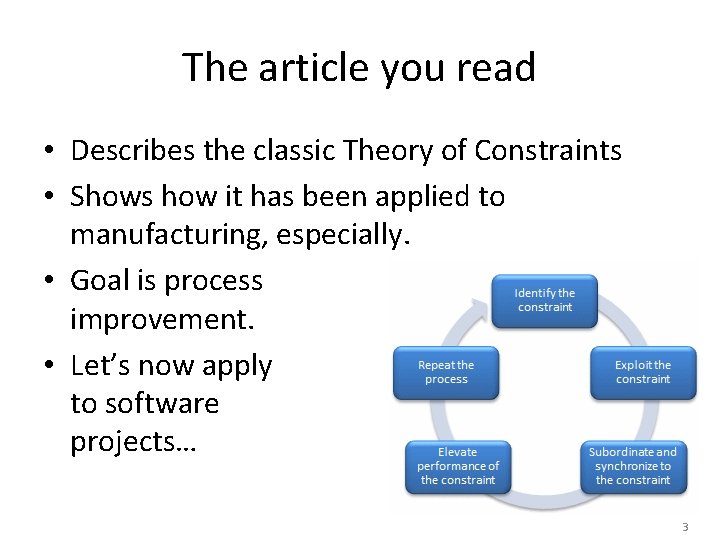 The article you read

• Describes the classic Theory of Constraints
• Shows how it has been applied to manufacturing, especially.
• Goal is process improvement.
• Let's now apply to software projects…

Identify the constraint

Exploit the constraint

Subordinate and synchronize to the constraint

Elevate performance of the constraint

Repeat the process

3